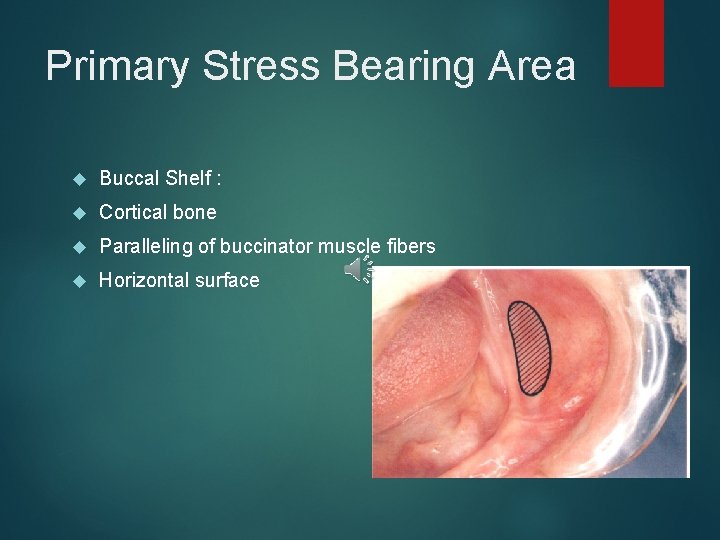 Primary Stress Bearing Area

Buccal Shelf :

Cortical bone

Paralleling of buccinator muscle fibers

Horizontal surface